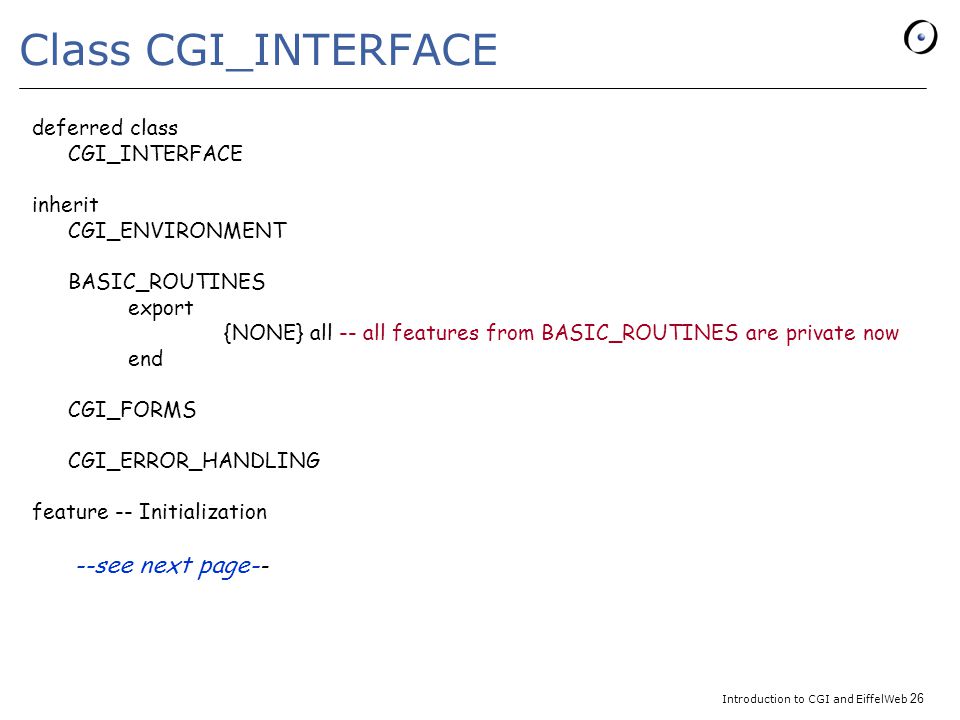 Class CGI_INTERFACE

deferred class
CGI_INTERFACE

inherit
CGI_ENVIRONMENT

BASIC_ROUTINES
export
{NONE} all -- all features from BASIC_ROUTINES are private now
end

CGI_FORMS

CGI_ERROR_HANDLING

feature -- Initialization

--see next page--

Introduction to CGI and EiffelWeb 26